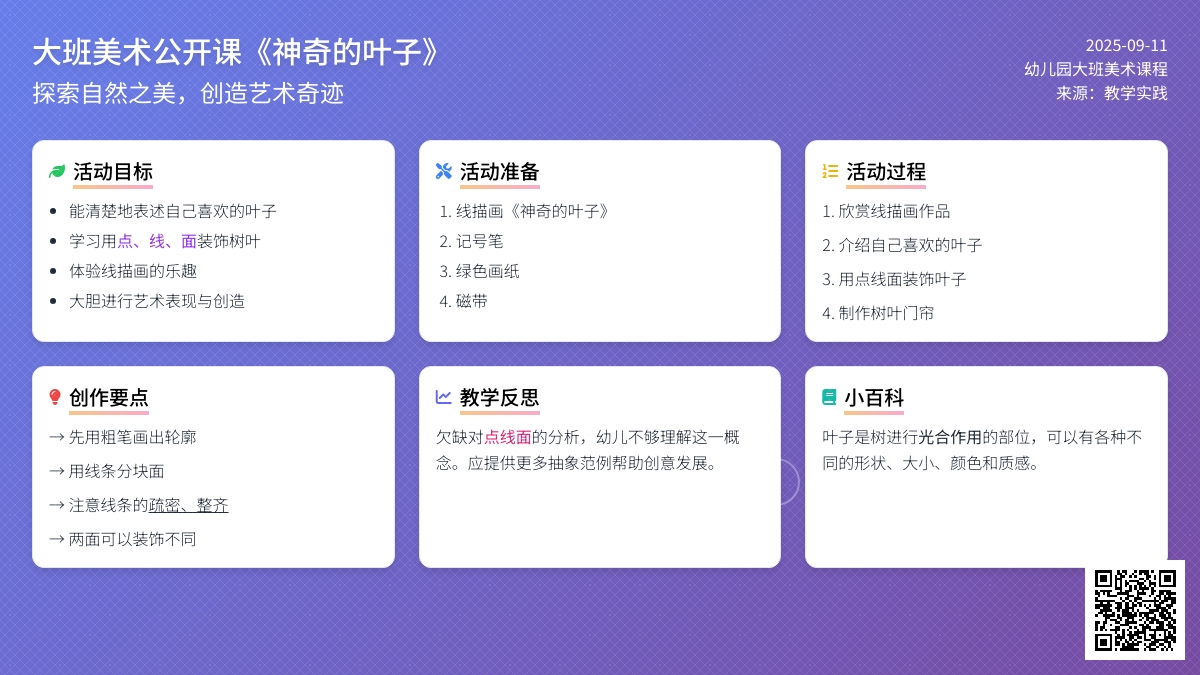 大班美术公开课《神奇的叶子》
探索自然之美，创造艺术奇迹

2025-09-11
幼儿园大班美术课程
来源：教学实践

活动目标
- 能清楚地表述自己喜欢的叶子
- 学习用点、线、面装饰树叶
- 体验线描画的乐趣
- 大胆进行艺术表现与创造

活动准备
1. 线描画《神奇的叶子》
2. 记号笔
3. 绿色画纸
4. 磁带

活动过程
1. 欣赏线描画作品
2. 介绍自己喜欢的叶子
3. 用点线面装饰叶子
4. 制作树叶门帘

创作要点
→ 先用粗笔画出轮廓
→ 用线条分块面
→ 注意线条的疏密、整齐
→ 两面可以装饰不同

教学反思
欠缺对点线面的分析，幼儿不够理解这一概念。应提供更多抽象范例帮助创意发展。

小百科
叶子是树进行光合作用的部位，可以有各种不同的形状、大小、颜色和质感。